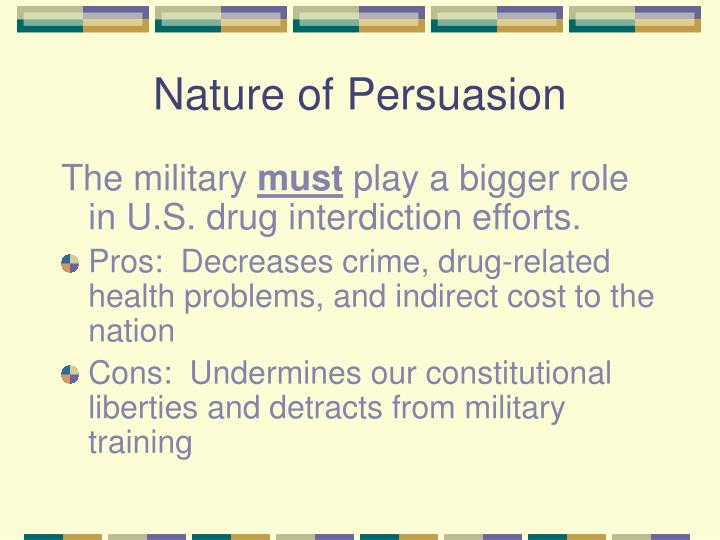 Nature of Persuasion

The military must play a bigger role in U.S. drug interdiction efforts.

Pros: Decreases crime, drug-related health problems, and indirect cost to the nation

Cons: Undermines our constitutional liberties and detracts from military training